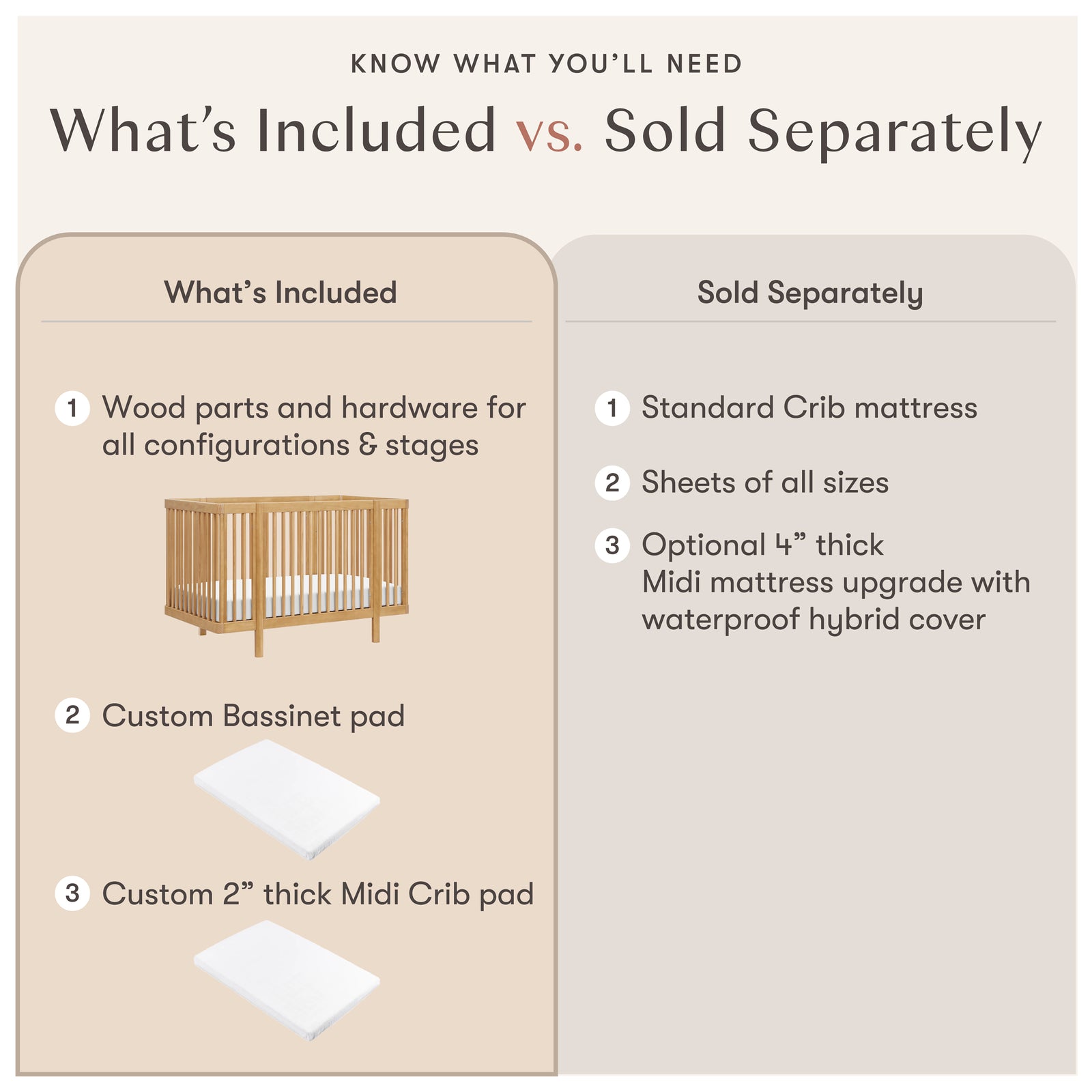 KNOW WHAT YOU'LL NEED

What's Included vs. Sold Separately

What's Included

1 Wood parts and hardware for all configurations & stages

2 Custom Bassinet pad

3 Custom 2" thick Midi Crib pad

Sold Separately

1 Standard Crib mattress

2 Sheets of all sizes

3 Optional 4" thick Midi mattress upgrade with waterproof hybrid cover